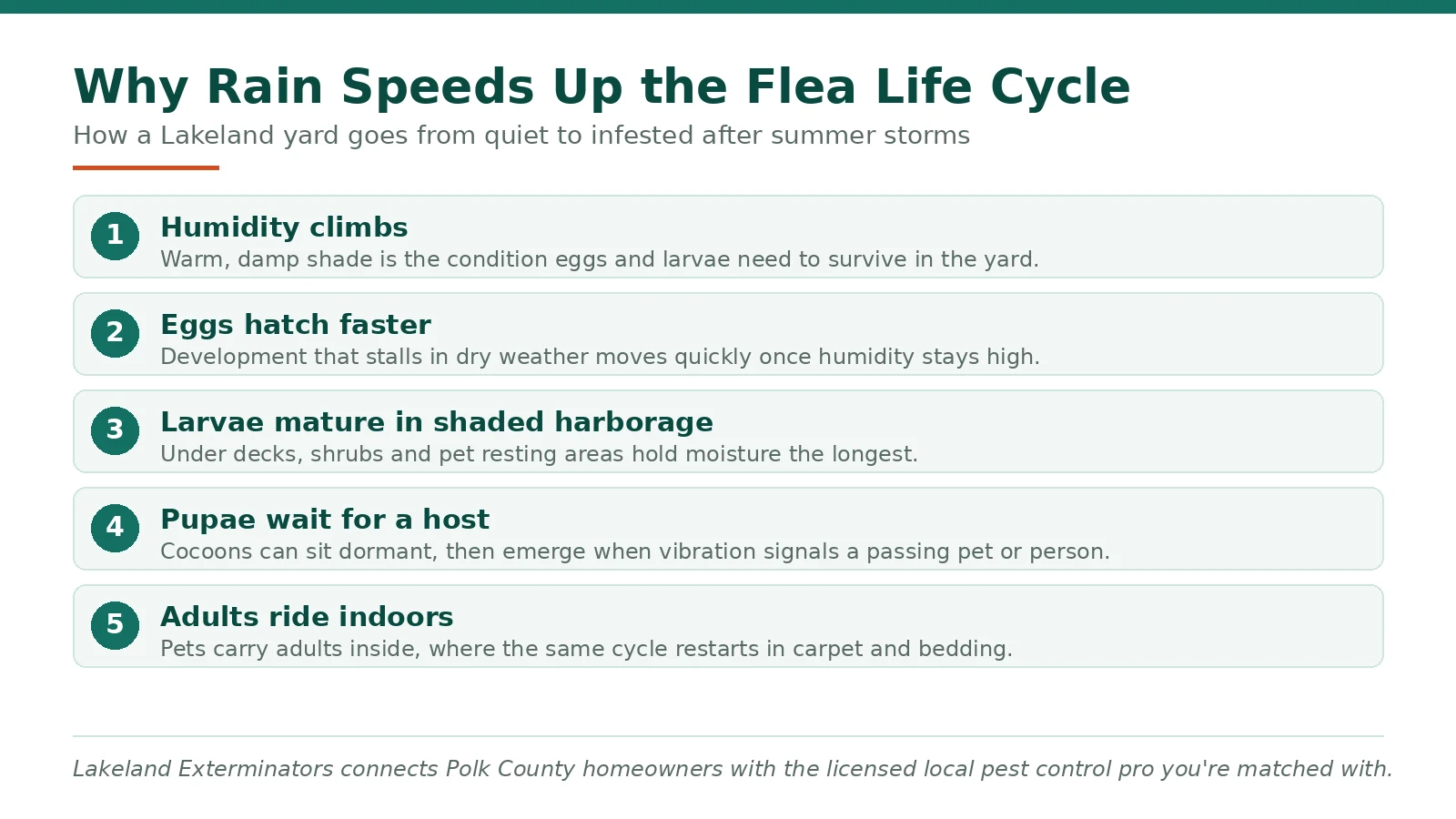 Why Rain Speeds Up the Flea Life Cycle

How a Lakeland yard goes from quiet to infested after summer storms

1
Humidity climbs
Warm, damp shade is the condition eggs and larvae need to survive in the yard.

2
Eggs hatch faster
Development that stalls in dry weather moves quickly once humidity stays high.

3
Larvae mature in shaded harborage
Under decks, shrubs and pet resting areas hold moisture the longest.

4
Pupae wait for a host
Cocoons can sit dormant, then emerge when vibration signals a passing pet or person.

5
Adults ride indoors
Pets carry adults inside, where the same cycle restarts in carpet and bedding.

Lakeland Exterminators connects Polk County homeowners with the licensed local pest control pro you're matched with.